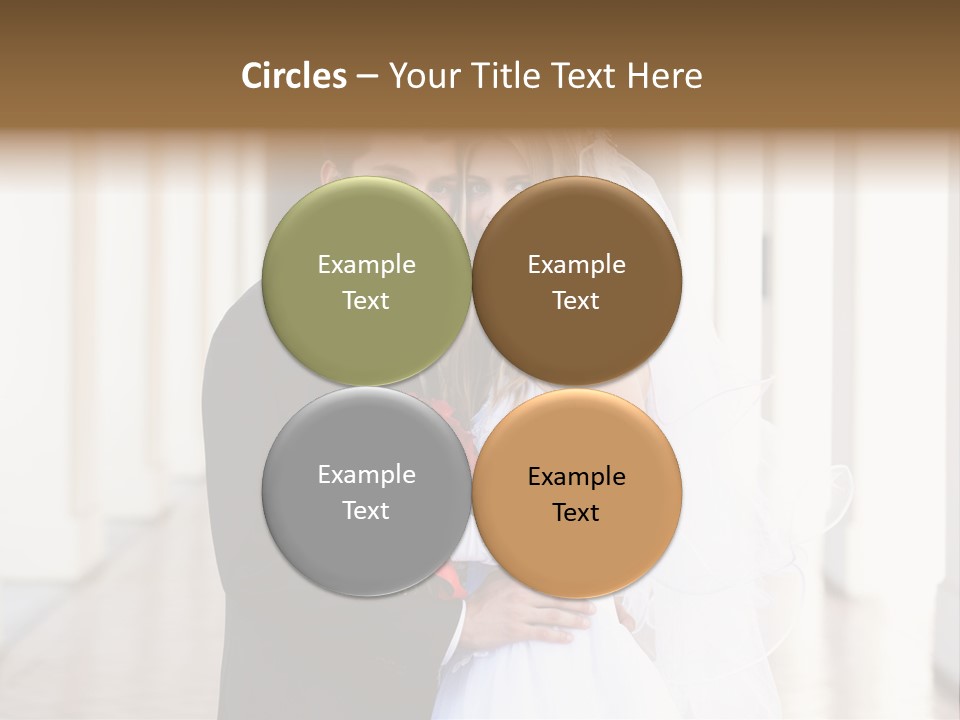 Circles – Your Title Text Here

Example Text

Example Text

Example Text

Example Text